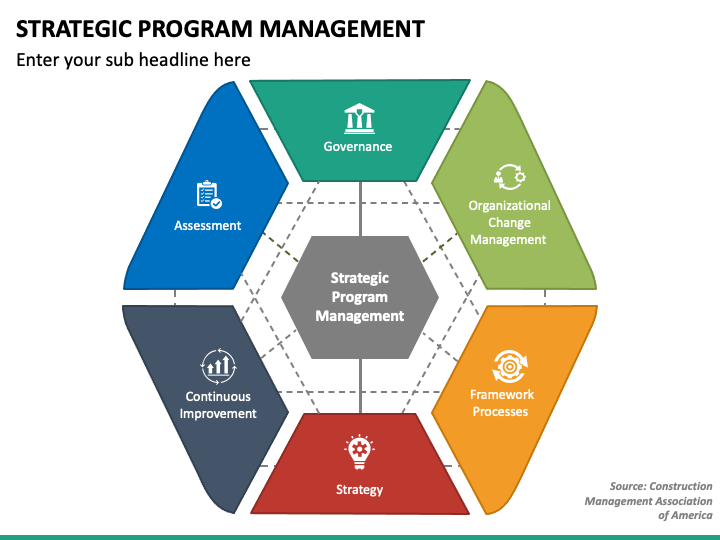 STRATEGIC PROGRAM MANAGEMENT

Enter your sub headline here

Governance

Assessment

Organizational Change Management

Strategic Program Management

Continuous Improvement

Framework Processes

Strategy

Source: Construction Management Association of America